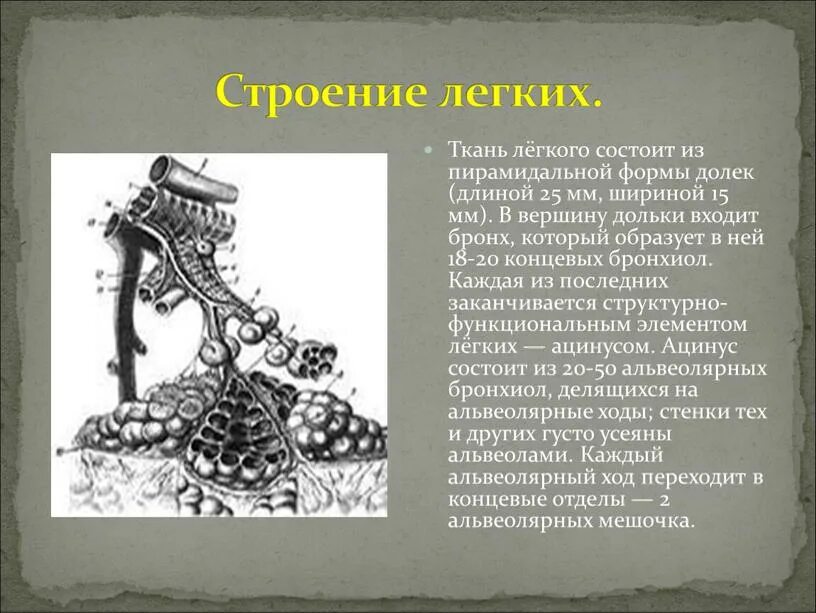 Строение легких.

Ткань лёгкого состоит из пирамидальной формы долек (длиной 25 мм, шириной 15 мм). В вершину дольки входит бронх, который образует в ней 18-20 концевых бронхиол. Каждая из последних заканчивается структурно-функциональным элементом лёгких — ацинусом. Ацинус состоит из 20-50 альвеолярных бронхиол, делящихся на альвеолярные ходы; стенки тех и других густо усеяны альвеолами. Каждый альвеолярный ход переходит в концевые отделы — 2 альвеолярных мешочка.